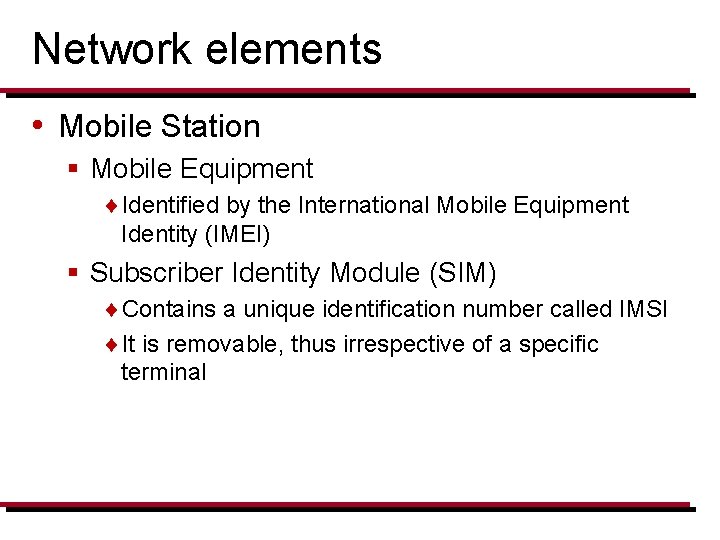 Network elements

• Mobile Station
  ▪ Mobile Equipment
    ♦ Identified by the International Mobile Equipment Identity (IMEI)
  ▪ Subscriber Identity Module (SIM)
    ♦ Contains a unique identification number called IMSI
    ♦ It is removable, thus irrespective of a specific terminal